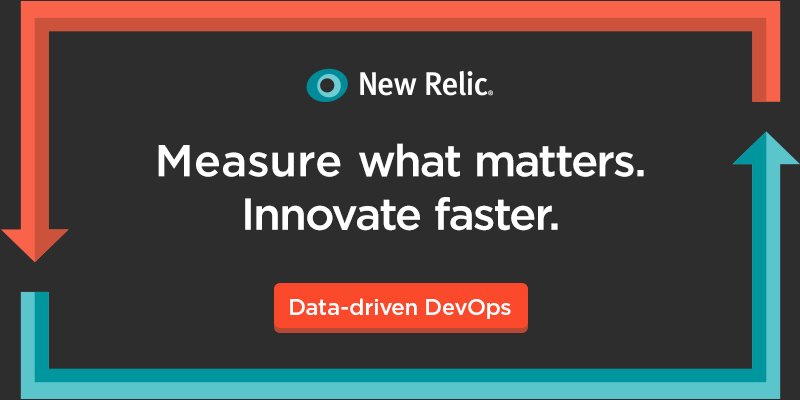 New Relic.

Measure what matters.
Innovate faster.

Data-driven DevOps